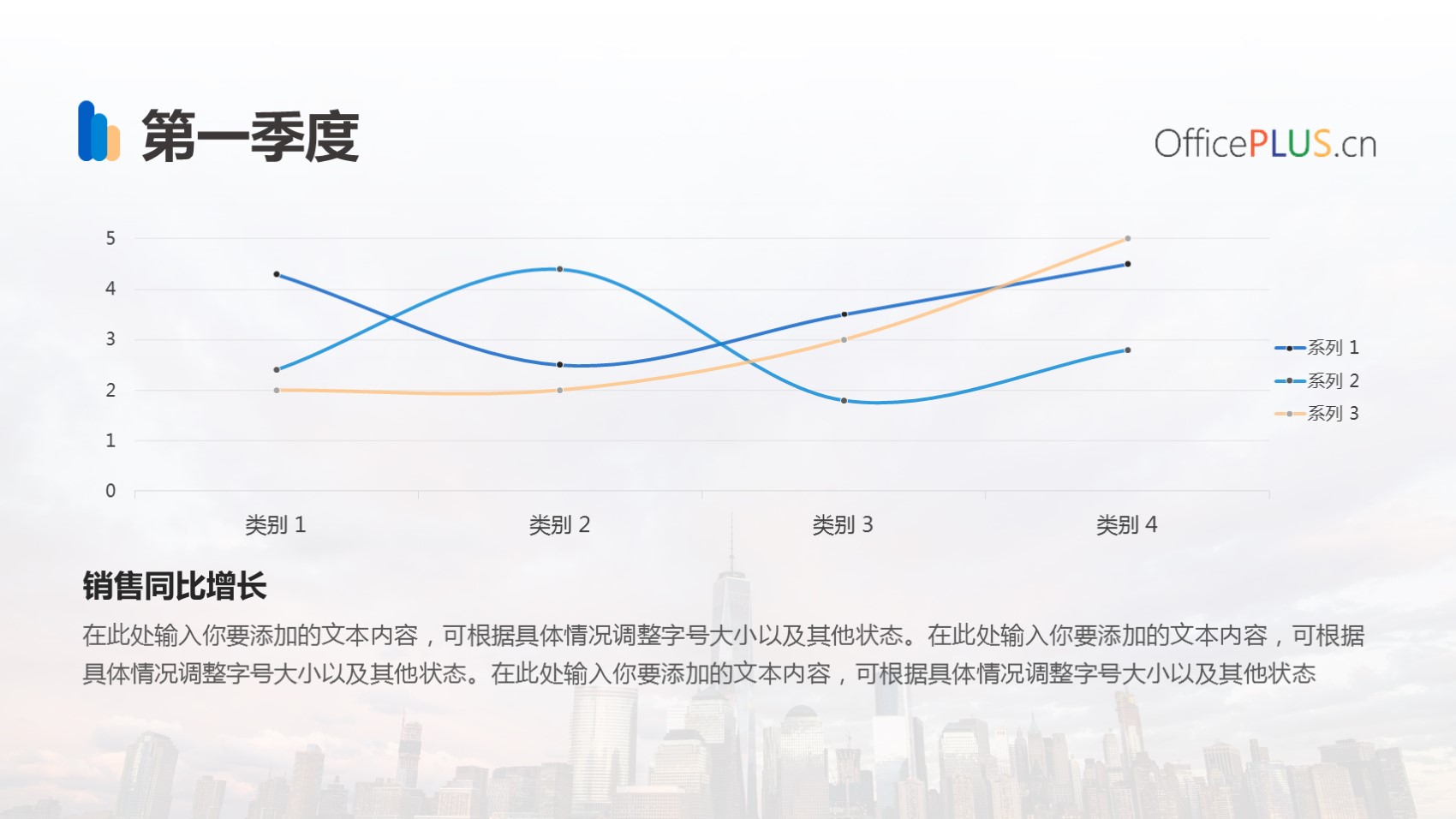 第一季度

OfficePLUS.cn

5
4
3
2
1
0

类别 1
类别 2
类别 3
类别 4

系列 1
系列 2
系列 3

销售同比增长

在此处输入你要添加的文本内容，可根据具体情况调整字号大小以及其他状态。在此处输入你要添加的文本内容，可根据具体情况调整字号大小以及其他状态。在此处输入你要添加的文本内容，可根据具体情况调整字号大小以及其他状态